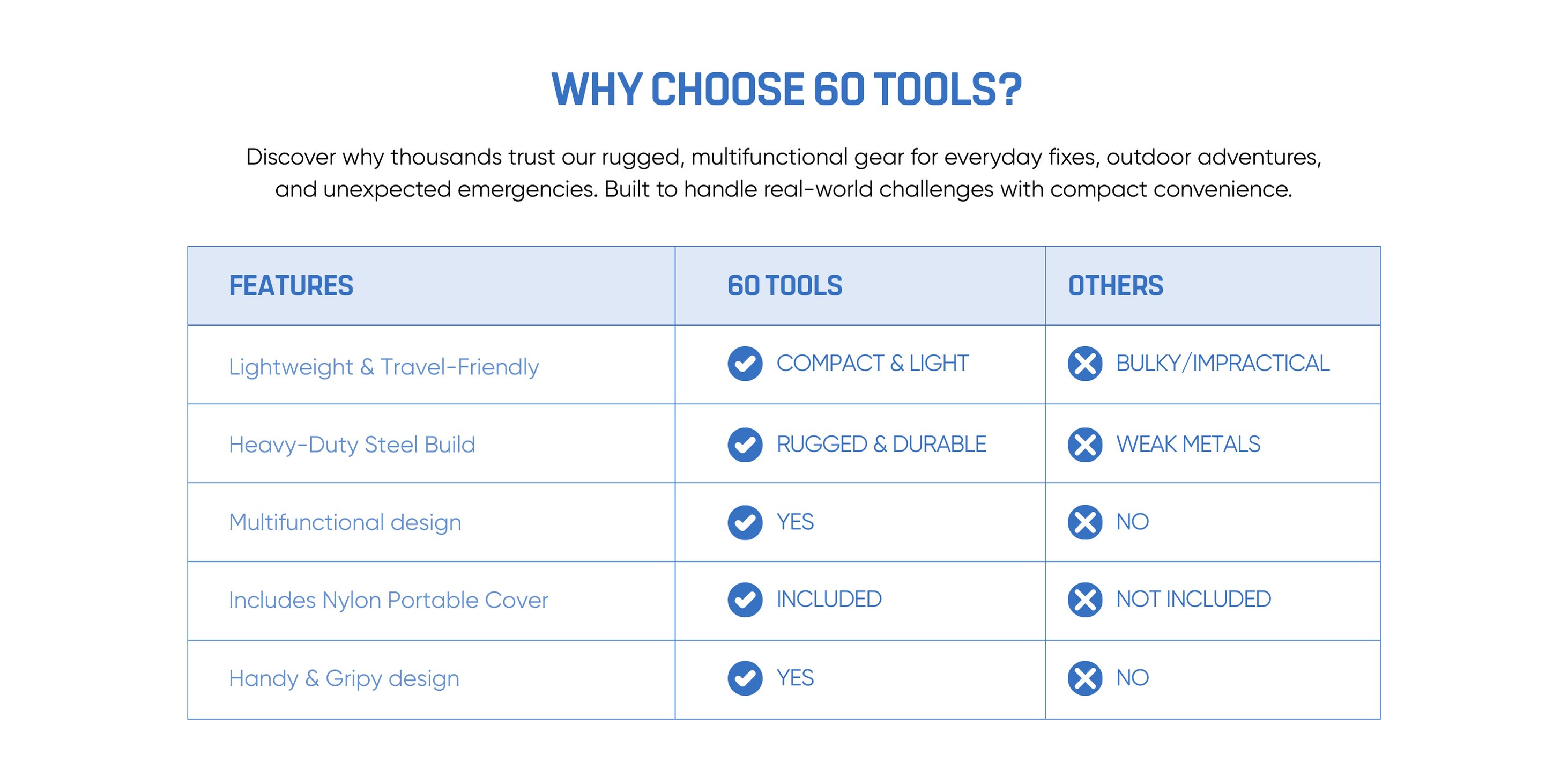 WHY CHOOSE 60 TOOLS?

Discover why thousands trust our rugged, multifunctional gear for everyday fixes, outdoor adventures, and unexpected emergencies. Built to handle real-world challenges with compact convenience.

| FEATURES | 60 TOOLS | OTHERS |
|---|---|---|
| Lightweight & Travel-Friendly | COMPACT & LIGHT | BULKY/IMPRACTICAL |
| Heavy-Duty Steel Build | RUGGED & DURABLE | WEAK METALS |
| Multifunctional design | YES | NO |
| Includes Nylon Portable Cover | INCLUDED | NOT INCLUDED |
| Handy & Gripy design | YES | NO |